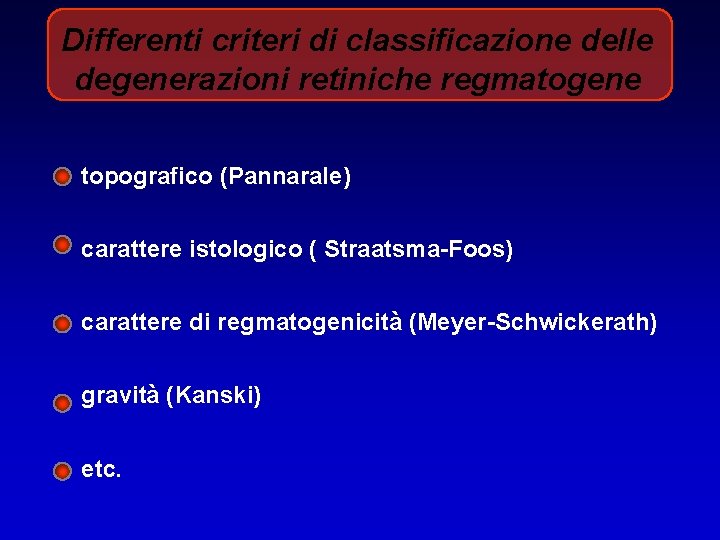 Differenti criteri di classificazione delle degenerazioni retiniche regmatogene

topografico (Pannarale)

carattere istologico ( Straatsma-Foos)

carattere di regmatogenicità (Meyer-Schwickerath)

gravità (Kanski)

etc.